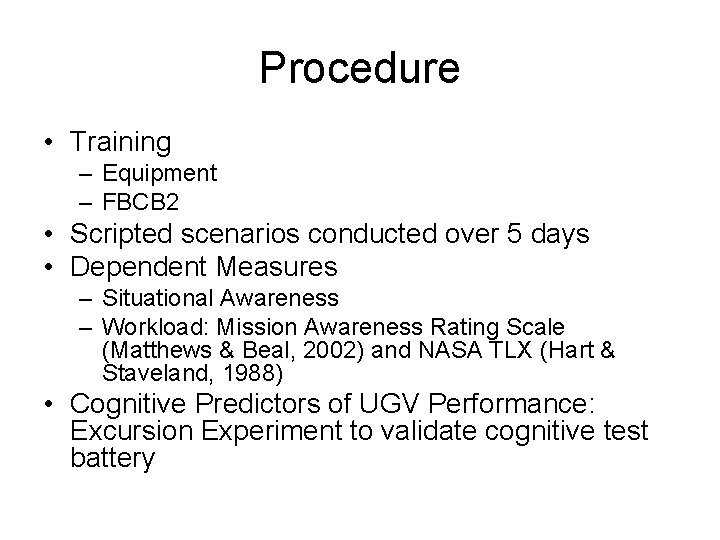 Procedure

• Training
  – Equipment
  – FBCB2
• Scripted scenarios conducted over 5 days
• Dependent Measures
  – Situational Awareness
  – Workload: Mission Awareness Rating Scale (Matthews & Beal, 2002) and NASA TLX (Hart & Staveland, 1988)
• Cognitive Predictors of UGV Performance: Excursion Experiment to validate cognitive test battery